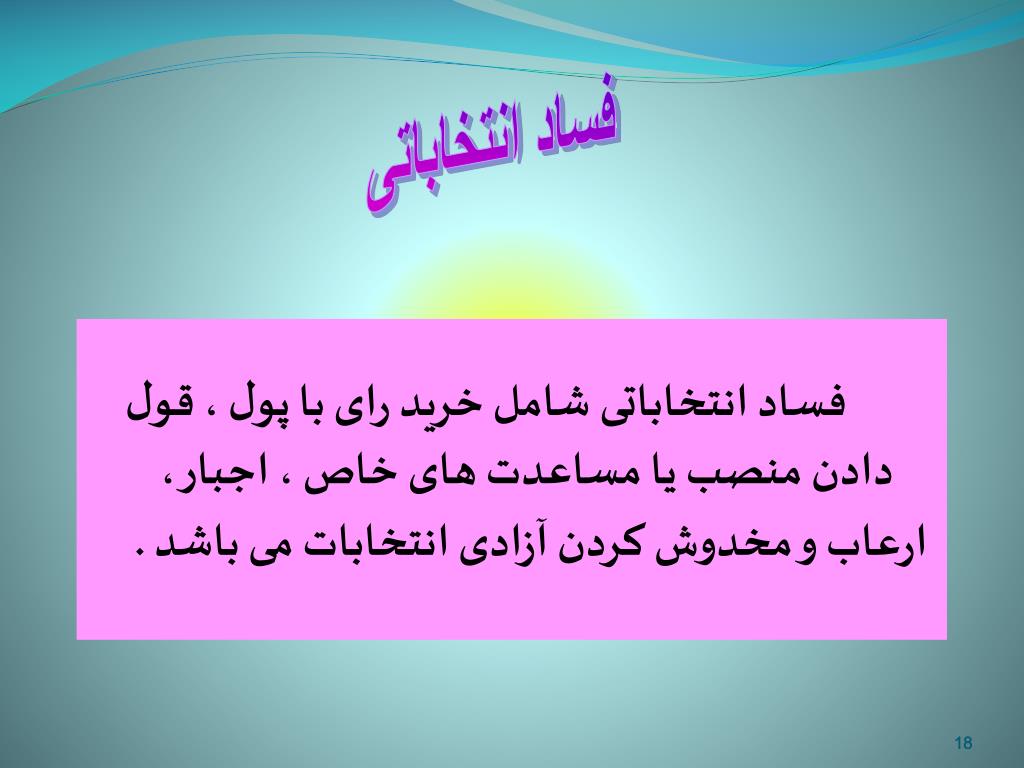 فساد انتخاباتی

فساد انتخاباتی شامل خرید رای با پول ، قول دادن منصب یا مساعدت های خاص ، اجبار، ارعاب و مخدوش کردن آزادی انتخابات می باشد .

18